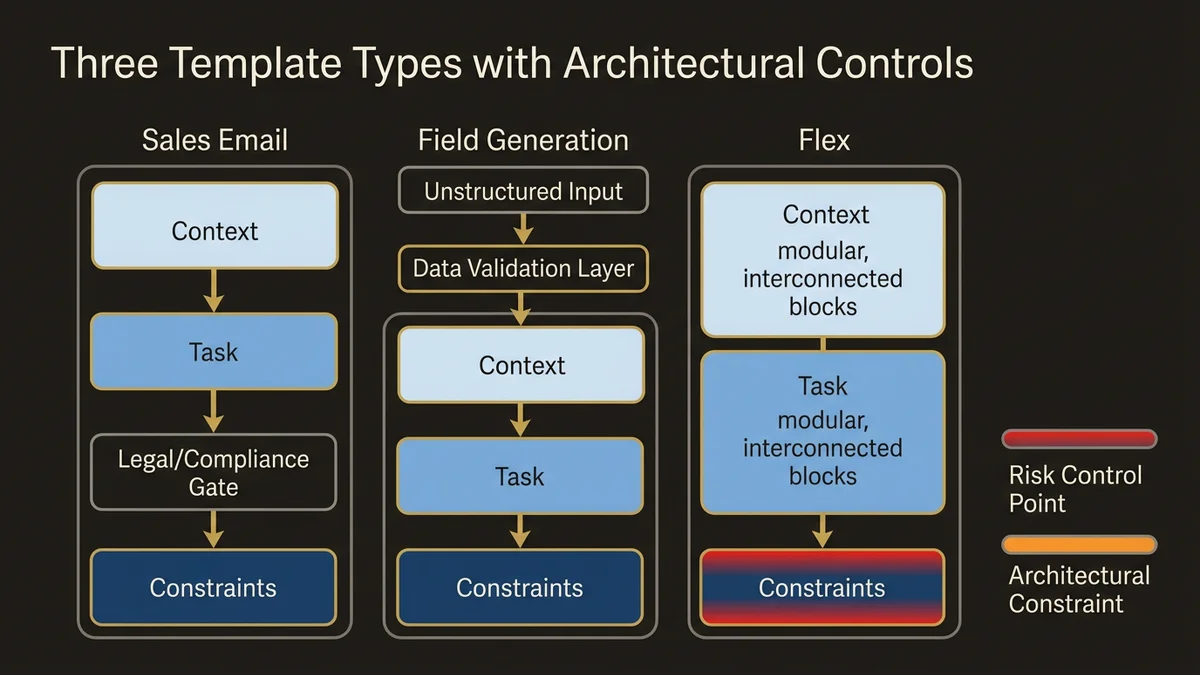 Three Template Types with Architectural Controls

Sales Email

Context

Task

Legal/Compliance Gate

Constraints

Field Generation

Unstructured Input

Data Validation Layer

Context

Task

Constraints

Flex

Context
modular, interconnected blocks

Task
modular, interconnected blocks

Constraints

Risk Control Point

Architectural Constraint